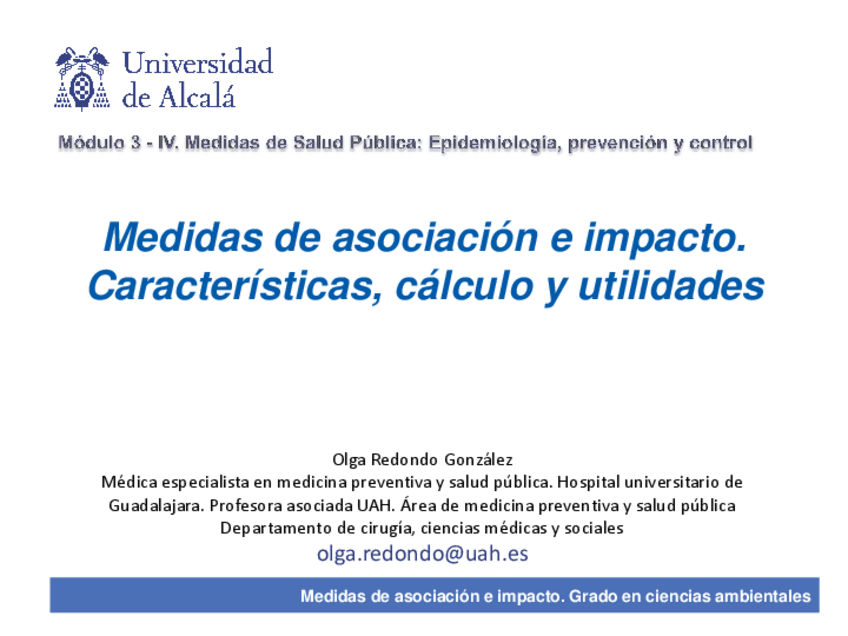 Universidad de Alcalá

Módulo 3 - IV. Medidas de Salud Pública: Epidemiología, prevención y control

Medidas de asociación e impacto. Características, cálculo y utilidades

Olga Redondo González
Médica especialista en medicina preventiva y salud pública. Hospital universitario de Guadalajara. Profesora asociada UAH. Área de medicina preventiva y salud pública
Departamento de cirugía, ciencias médicas y sociales
olga.redondo@uah.es

Medidas de asociación e impacto. Grado en ciencias ambientales